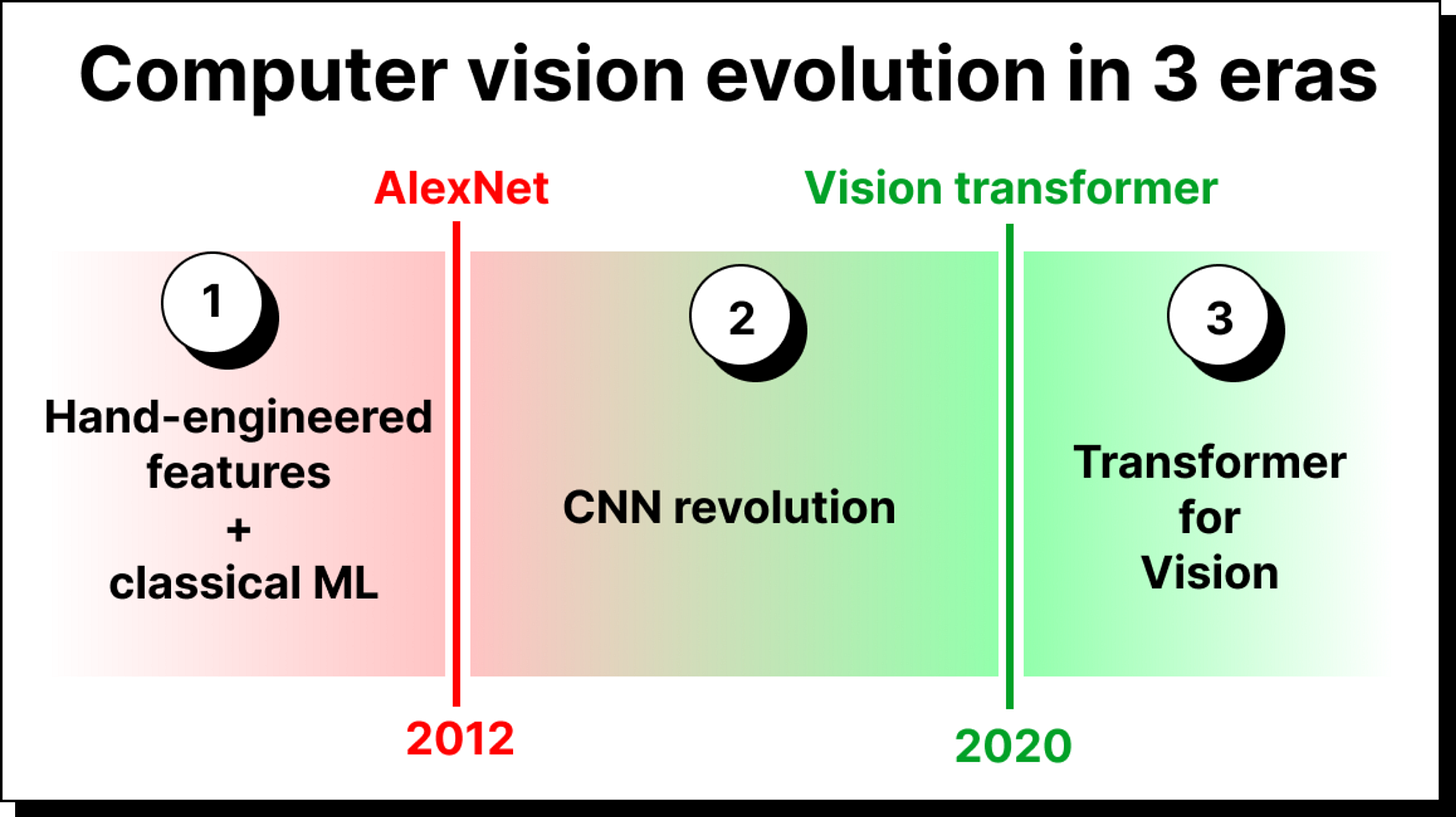 Computer vision evolution in 3 eras

AlexNet

Vision transformer

1

Hand-engineered features + classical ML

2

CNN revolution

3

Transformer for Vision

2012

2020